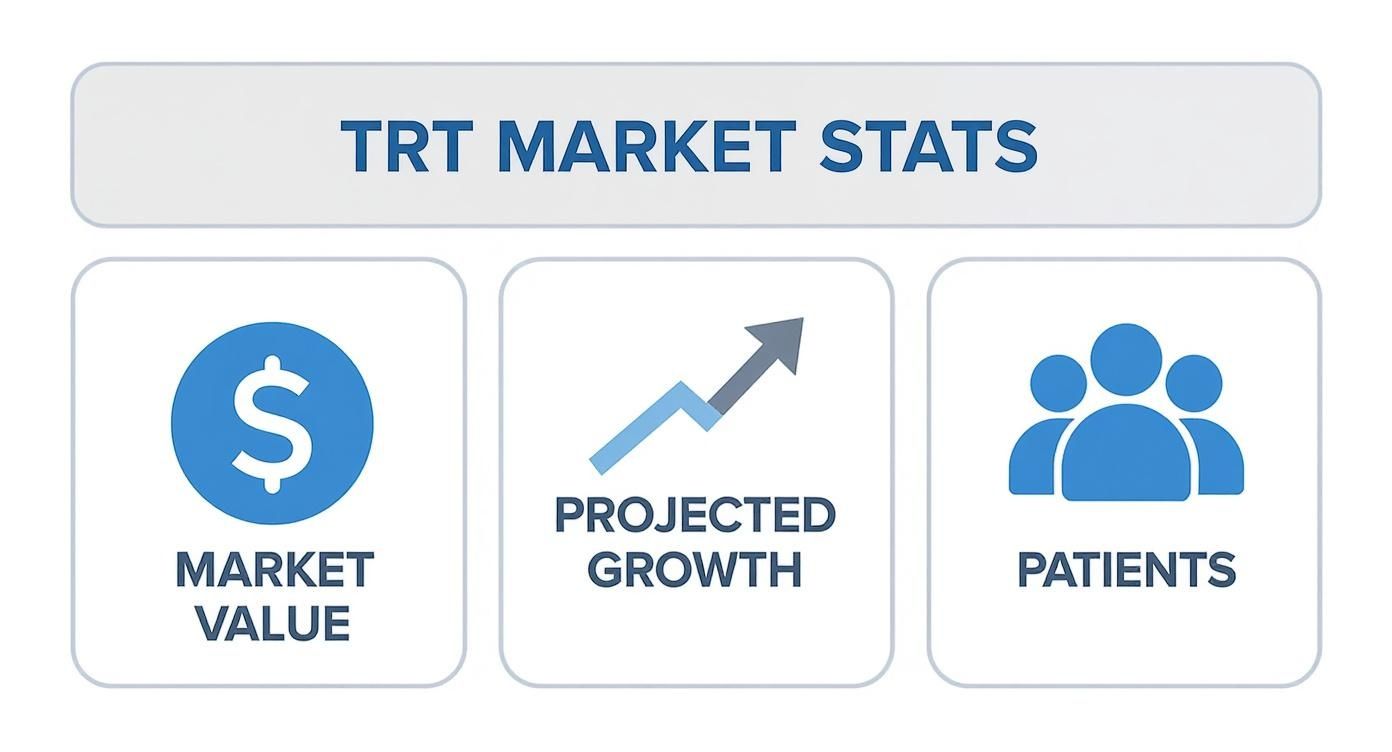 TRT MARKET STATS

$

MARKET VALUE

PROJECTED GROWTH

PATIENTS